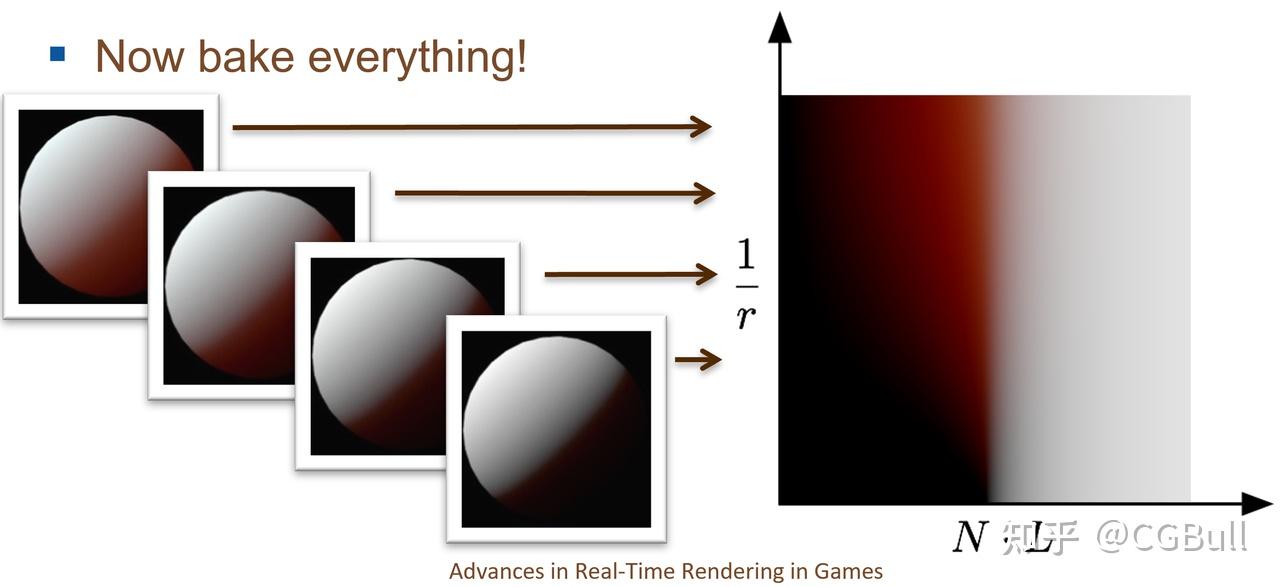 Now bake everything!

$\frac{1}{r}$

$N \cdot L$

知乎 @CGBull

Advances in Real-Time Rendering in Games